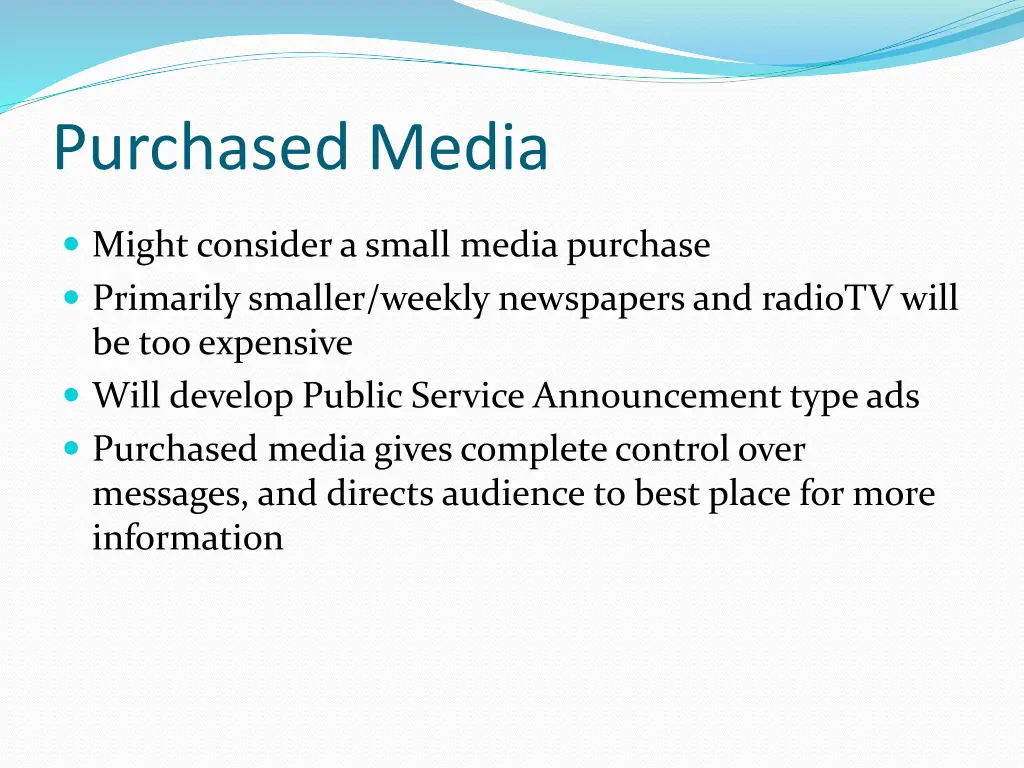 Purchased Media

- Might consider a small media purchase
- Primarily smaller/weekly newspapers and radioTV will be too expensive
- Will develop Public Service Announcement type ads
- Purchased media gives complete control over messages, and directs audience to best place for more information